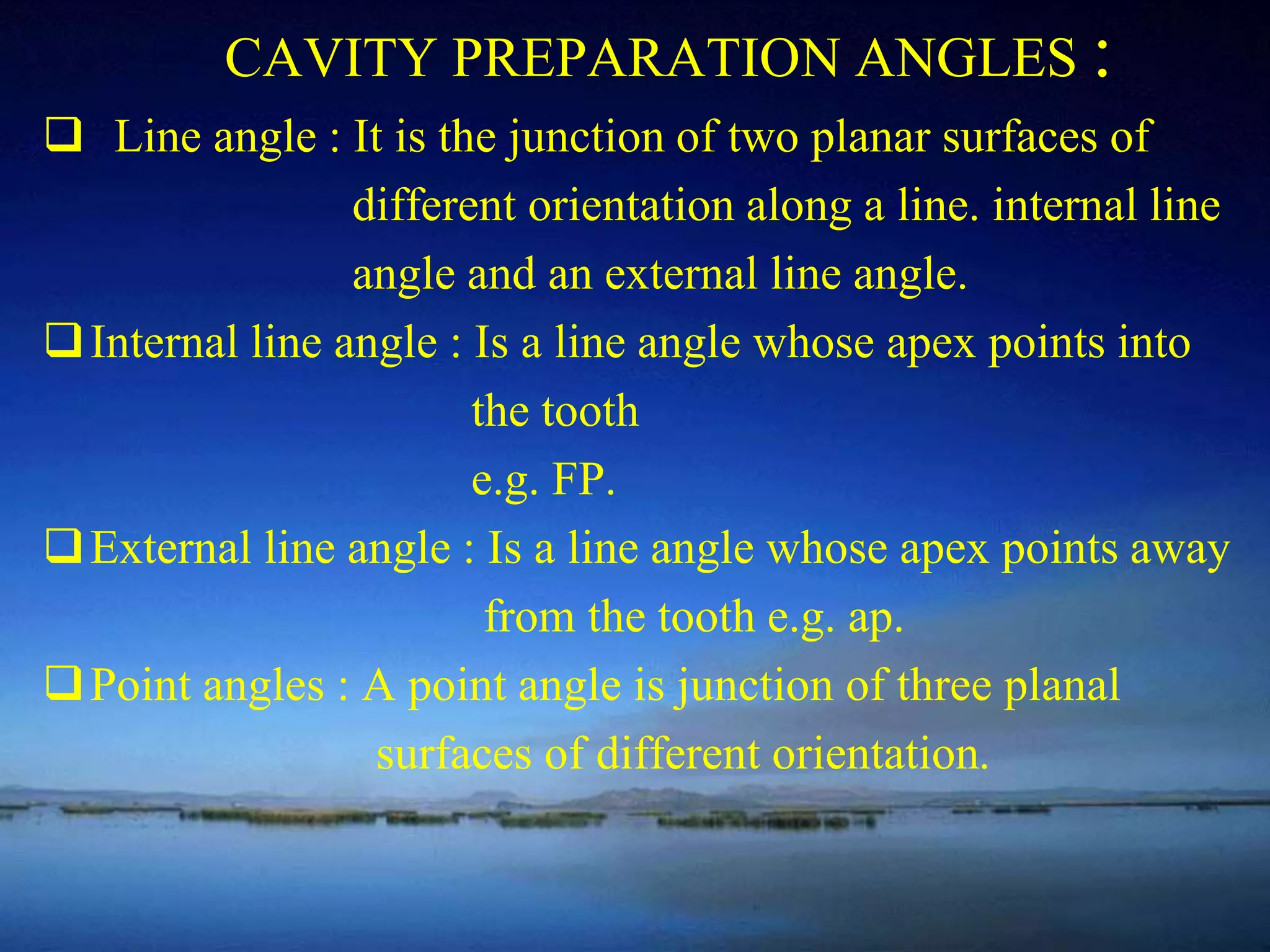 CAVITY PREPARATION ANGLES :

❑ Line angle : It is the junction of two planar surfaces of different orientation along a line. internal line angle and an external line angle.

❑ Internal line angle : Is a line angle whose apex points into the tooth
e.g. FP.

❑ External line angle : Is a line angle whose apex points away from the tooth e.g. ap.

❑ Point angles : A point angle is junction of three planal surfaces of different orientation.